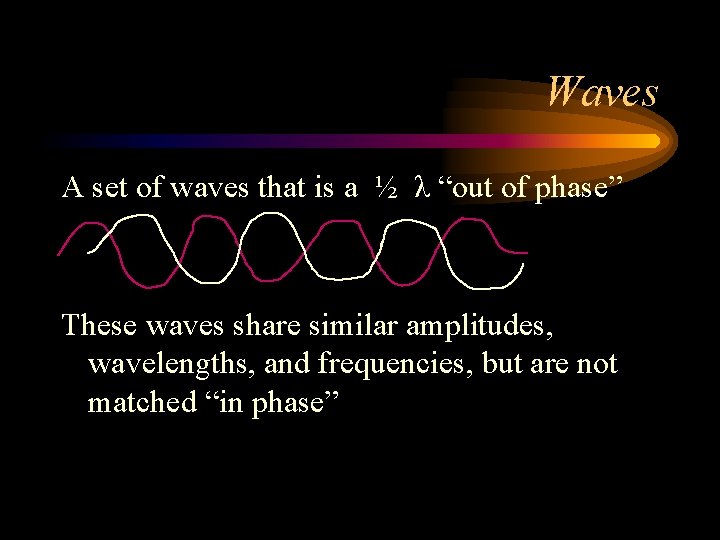 Waves

A set of waves that is a ½ λ “out of phase”

These waves share similar amplitudes, wavelengths, and frequencies, but are not matched “in phase”